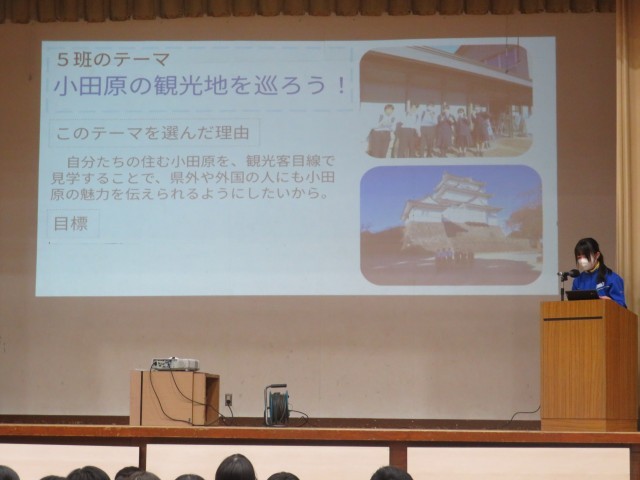 5班のテーマ
小田原の観光地を巡ろう！

このテーマを選んだ理由

自分たちの住む小田原を、観光客目線で見学することで、県外や外国の人にも小田原の魅力を伝えられるようにしたいから。

目標